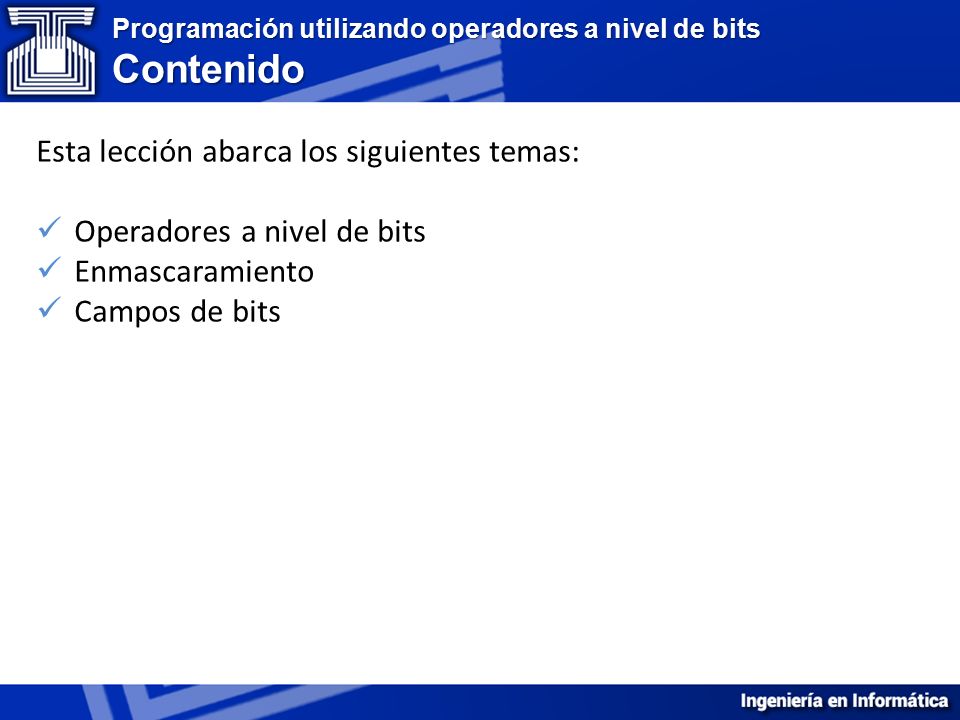 Programación utilizando operadores a nivel de bits
Contenido

Esta lección abarca los siguientes temas:

✓ Operadores a nivel de bits
✓ Enmascaramiento
✓ Campos de bits

Ingeniería en Informática